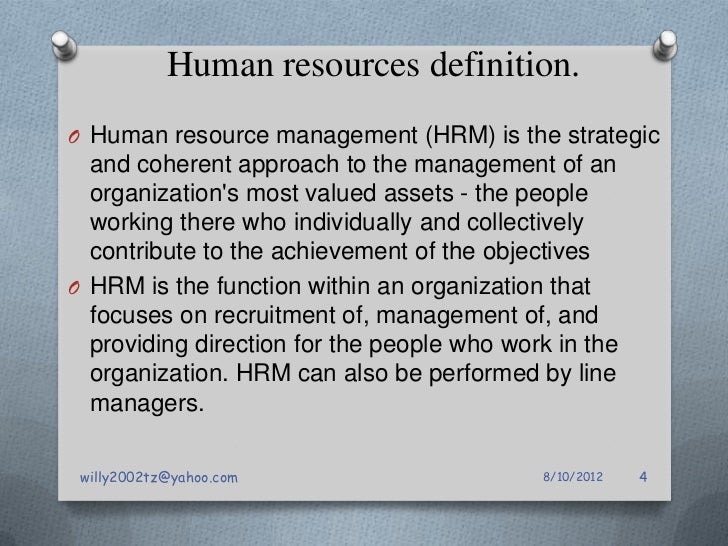 Human resources definition.

O Human resource management (HRM) is the strategic and coherent approach to the management of an organization's most valued assets - the people working there who individually and collectively contribute to the achievement of the objectives

O HRM is the function within an organization that focuses on recruitment of, management of, and providing direction for the people who work in the organization. HRM can also be performed by line managers.

willy2002tz@yahoo.com 8/10/2012 4